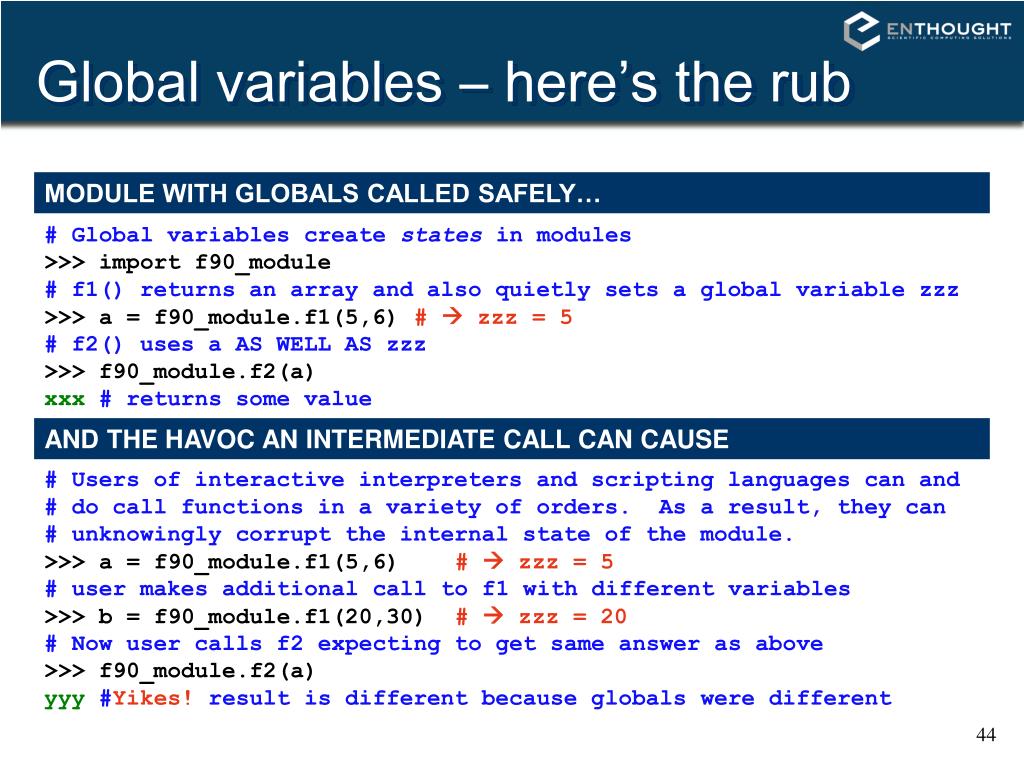 ENTHOUGHT
SCIENTIFIC COMPUTING SOLUTIONS

Global variables – here's the rub

MODULE WITH GLOBALS CALLED SAFELY…

# Global variables create states in modules
>>> import f90_module
# f1() returns an array and also quietly sets a global variable zzz
>>> a = f90_module.f1(5,6) # → zzz = 5
# f2() uses a AS WELL AS zzz
>>> f90_module.f2(a)
xxx # returns some value

AND THE HAVOC AN INTERMEDIATE CALL CAN CAUSE

# Users of interactive interpreters and scripting languages can and
# do call functions in a variety of orders. As a result, they can
# unknowingly corrupt the internal state of the module.
>>> a = f90_module.f1(5,6) # → zzz = 5
# user makes additional call to f1 with different variables
>>> b = f90_module.f1(20,30) # → zzz = 20
# Now user calls f2 expecting to get same answer as above
>>> f90_module.f2(a)
yyy #Yikes! result is different because globals were different

44